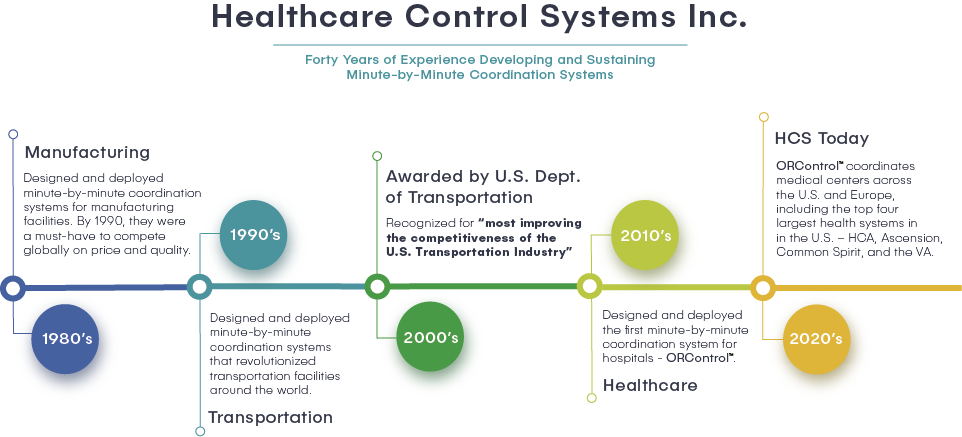 Healthcare Control Systems Inc.

Forty Years of Experience Developing and Sustaining Minute-by-Minute Coordination Systems

Manufacturing

Designed and deployed minute-by-minute coordination systems for manufacturing facilities. By 1990, they were a must-have to compete globally on price and quality.

1980's

1990's

Designed and deployed minute-by-minute coordination systems that revolutionized transportation facilities around the world.

Transportation

Awarded by U.S. Dept. of Transportation

Recognized for "most improving the competitiveness of the U.S. Transportation Industry"

2000's

2010's

Designed and deployed the first minute-by-minute coordination system for hospitals - ORControl™.

Healthcare

HCS Today

ORControl™ coordinates medical centers across the U.S. and Europe, including the top four largest health systems in in the U.S. – HCA, Ascension, Common Spirit, and the VA.

2020's